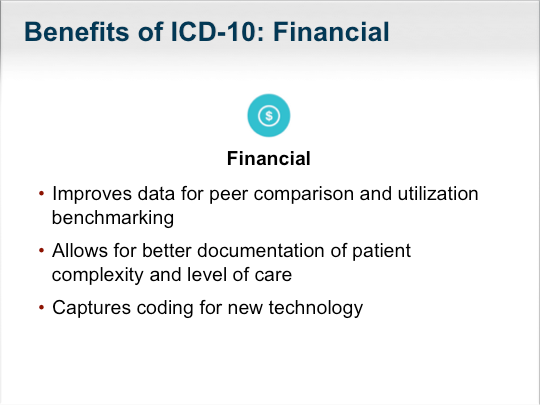 Benefits of ICD-10: Financial

$

Financial

• Improves data for peer comparison and utilization benchmarking

• Allows for better documentation of patient complexity and level of care

• Captures coding for new technology